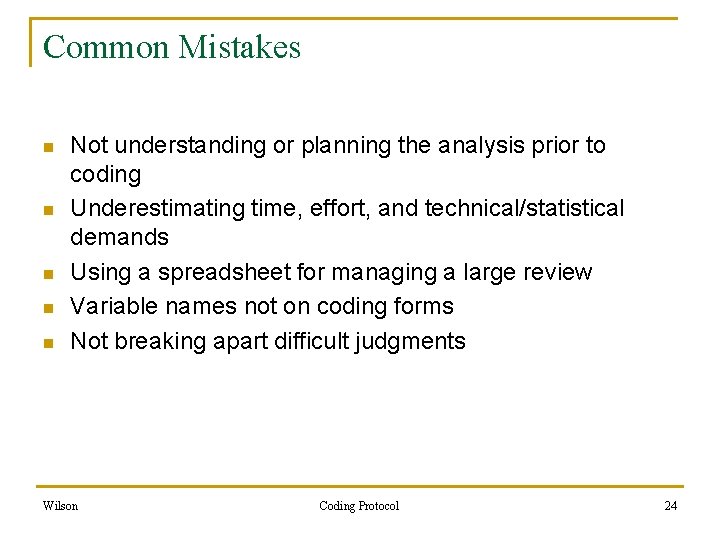 Common Mistakes

- Not understanding or planning the analysis prior to coding
- Underestimating time, effort, and technical/statistical demands
- Using a spreadsheet for managing a large review
- Variable names not on coding forms
- Not breaking apart difficult judgments

Wilson

Coding Protocol

24